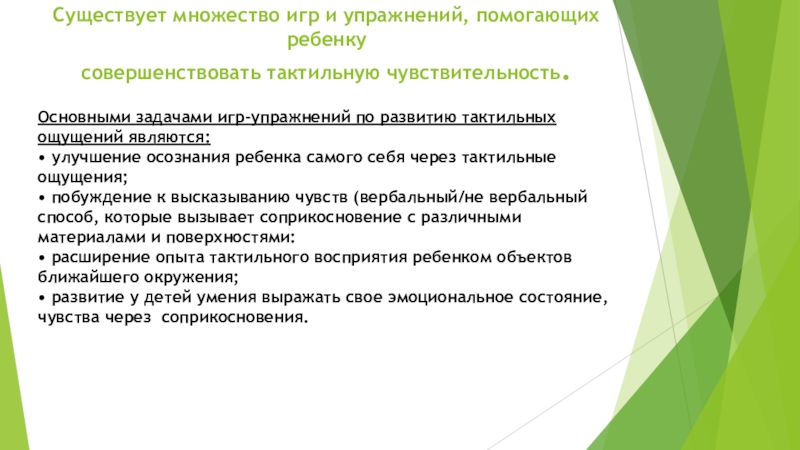 Существует множество игр и упражнений, помогающих ребенку

совершенствовать тактильную чувствительность.

Основными задачами игр-упражнений по развитию тактильных ощущений являются:
• улучшение осознания ребенка самого себя через тактильные ощущения;
• побуждение к высказыванию чувств (вербальный/не вербальный способ, которые вызывает соприкосновение с различными материалами и поверхностями:
• расширение опыта тактильного восприятия ребенком объектов ближайшего окружения;
• развитие у детей умения выражать свое эмоциональное состояние, чувства через соприкосновения.